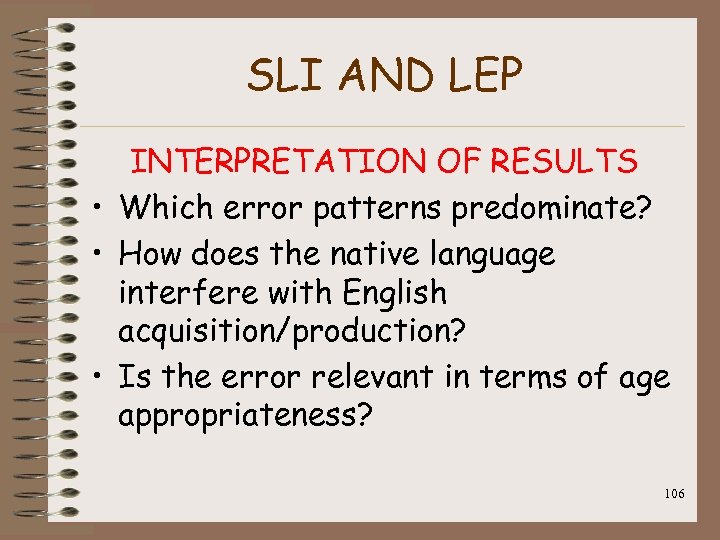 SLI AND LEP

INTERPRETATION OF RESULTS

• Which error patterns predominate?
• How does the native language interfere with English acquisition/production?
• Is the error relevant in terms of age appropriateness?

106